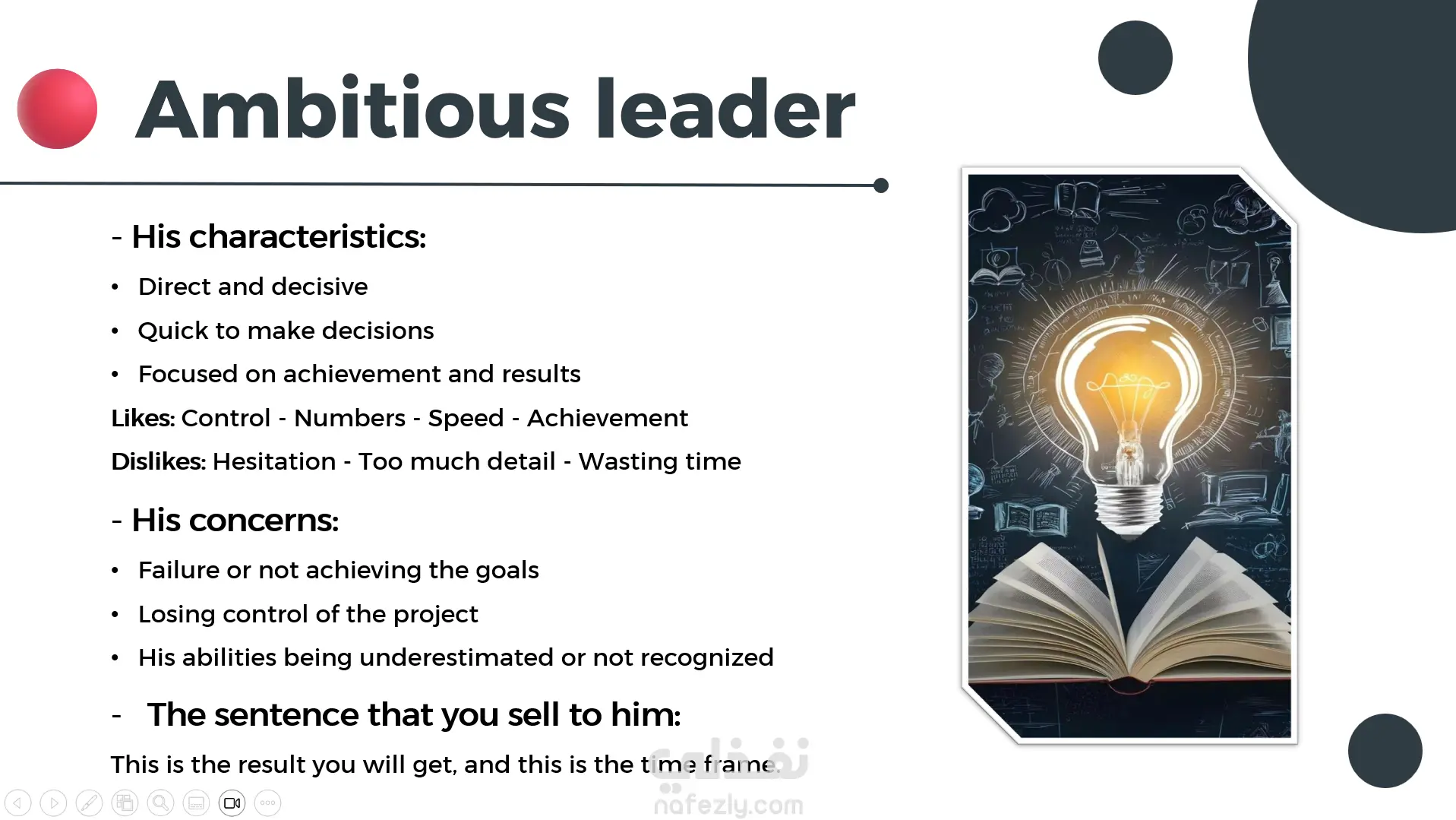 Ambitious leader

- His characteristics:

• Direct and decisive

• Quick to make decisions

• Focused on achievement and results

Likes: Control - Numbers - Speed - Achievement

Dislikes: Hesitation - Too much detail - Wasting time

- His concerns:

• Failure or not achieving the goals

• Losing control of the project

• His abilities being underestimated or not recognized

- The sentence that you sell to him:

This is the result you will get, and this is the time frame.

نفذلي
nafezly.com